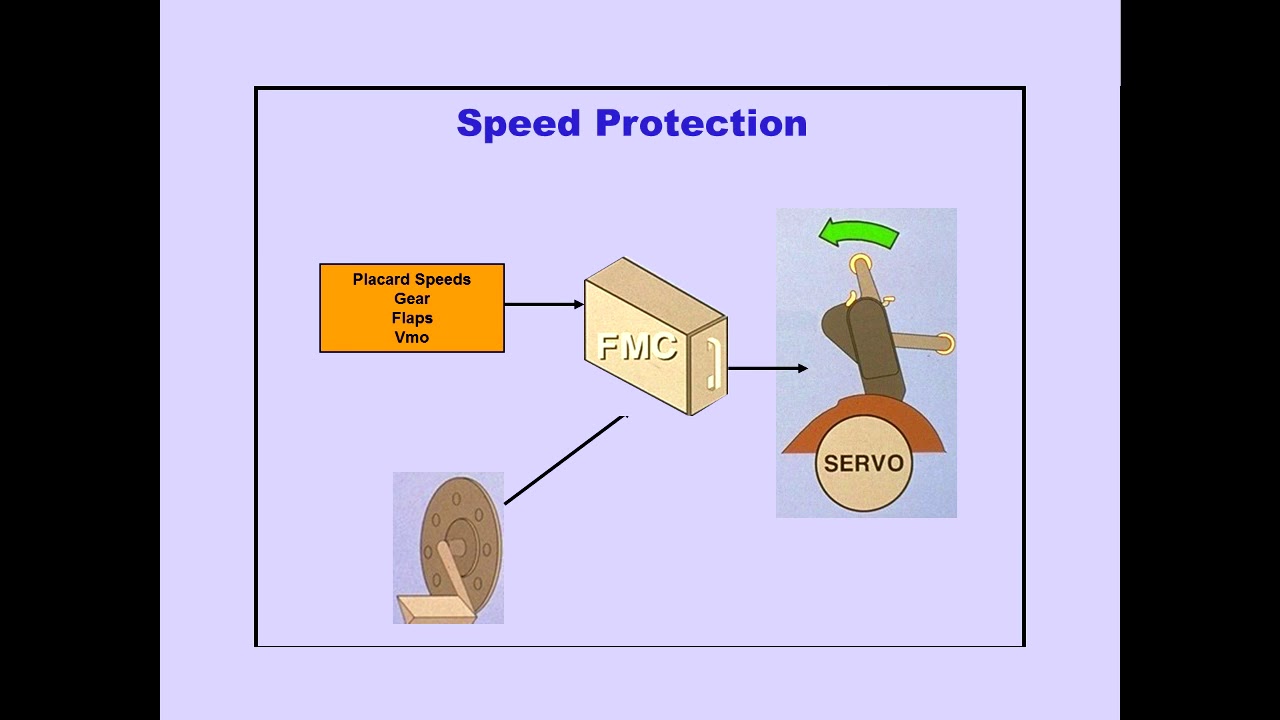 Speed Protection

Placard Speeds
Gear
Flaps
Vmo

FMC

SERVO